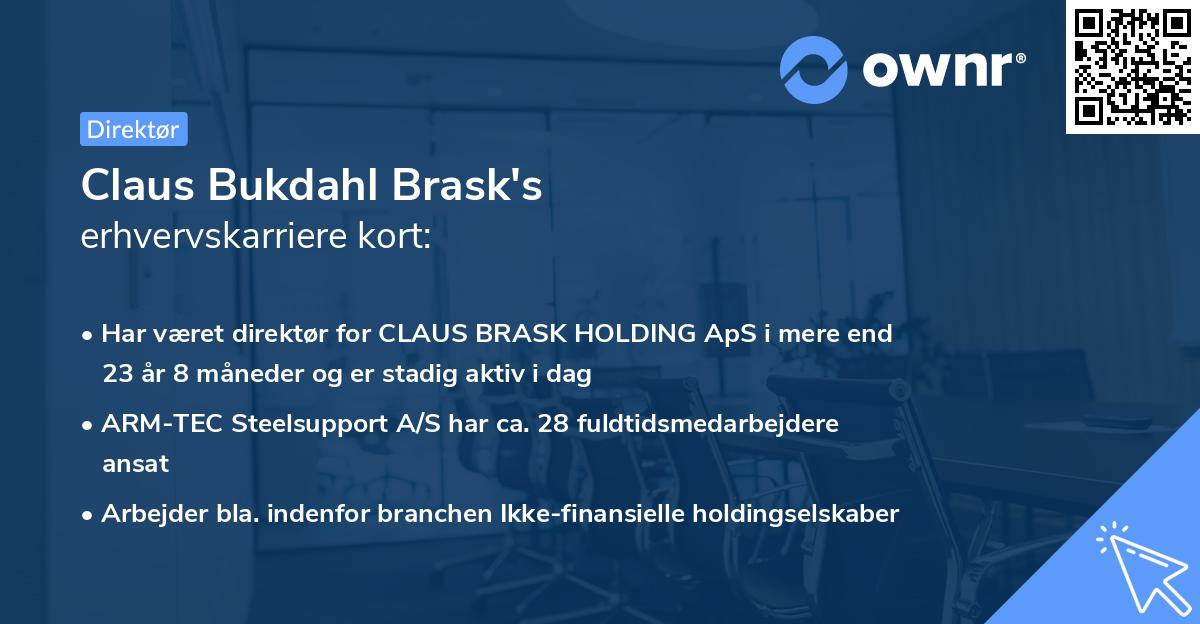 ownr®

Direktør

Claus Bukdahl Brask's
erhvervskarriere kort:

• Har været direktør for CLAUS BRASK HOLDING ApS i mere end 23 år 8 måneder og er stadig aktiv i dag

• ARM-TEC Steelsupport A/S har ca. 28 fuldtidsmedarbejdere ansat

• Arbejder bla. indenfor branchen Ikke-finansielle holdingselskaber